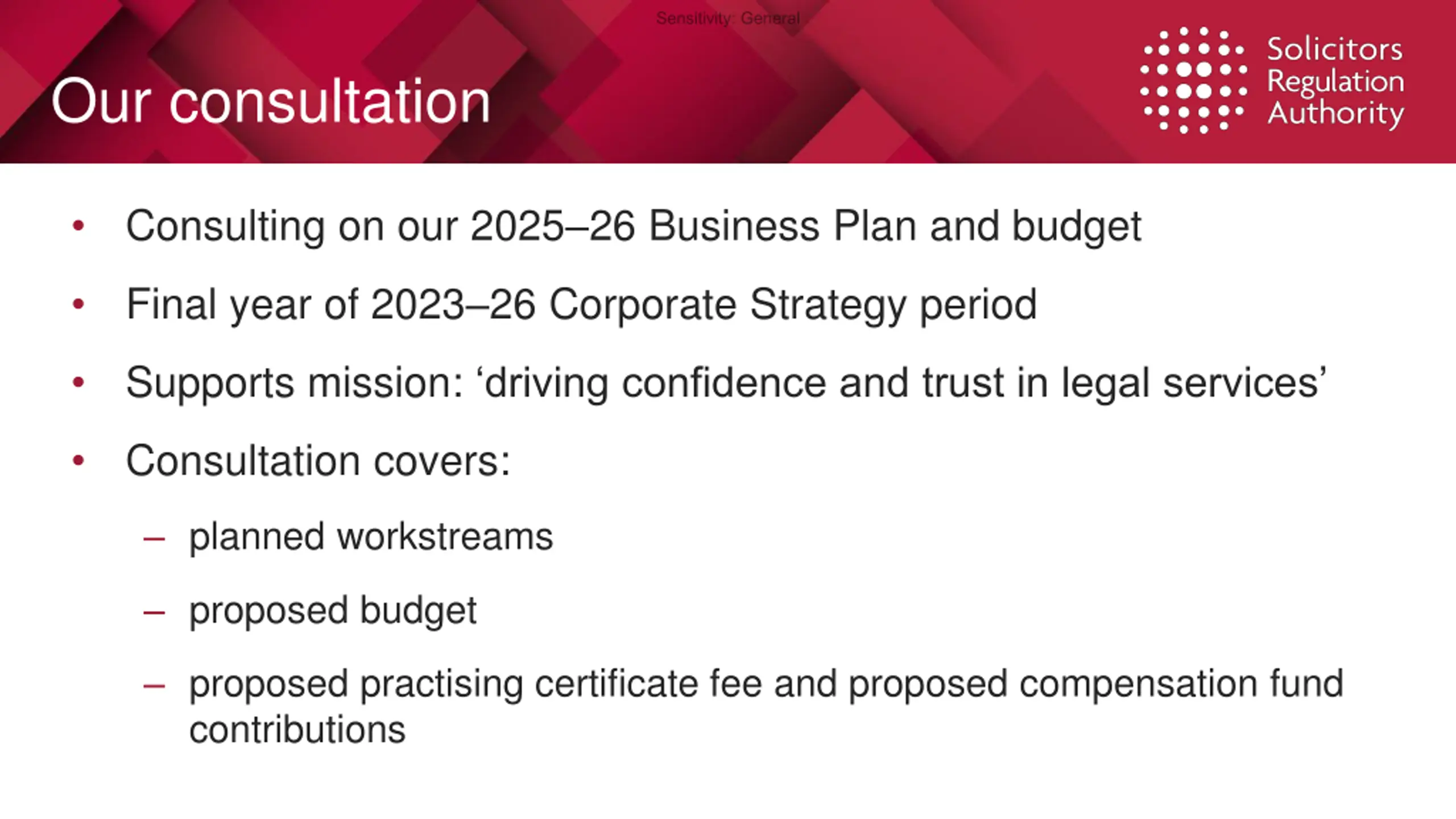 Sensitivity: General

Our consultation

Solicitors Regulation Authority

• Consulting on our 2025–26 Business Plan and budget

• Final year of 2023–26 Corporate Strategy period

• Supports mission: ‘driving confidence and trust in legal services’

• Consultation covers:

– planned workstreams

– proposed budget

– proposed practising certificate fee and proposed compensation fund contributions